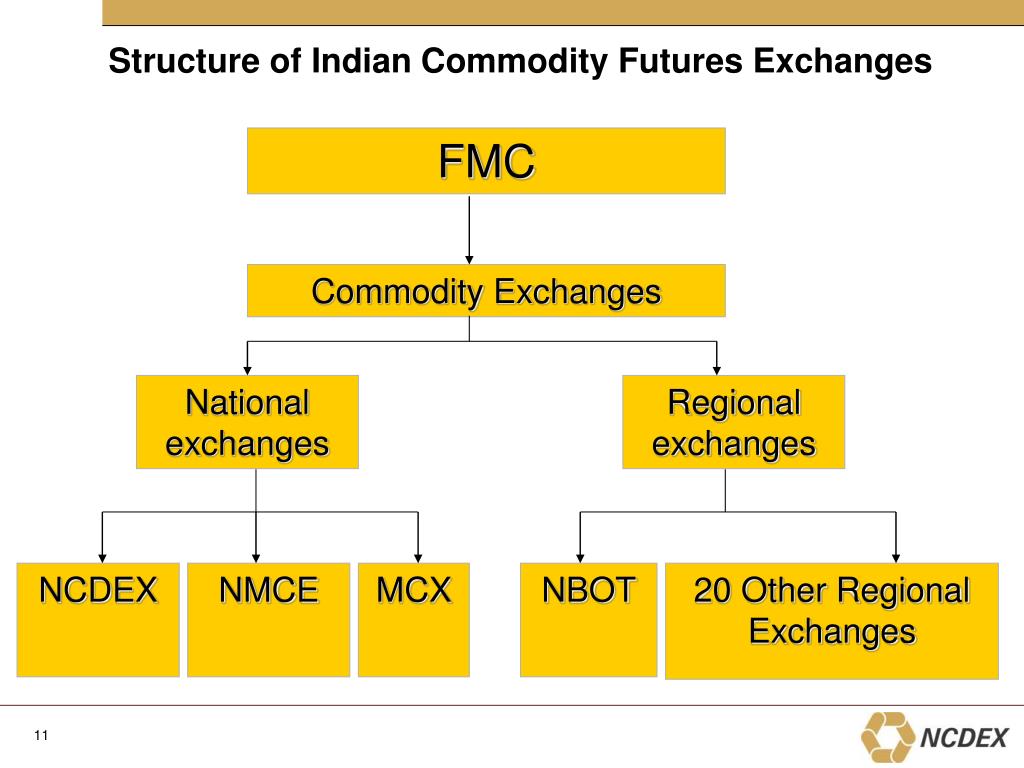 Structure of Indian Commodity Futures Exchanges

FMC

Commodity Exchanges

National exchanges

Regional exchanges

NCDEX

NMCE

MCX

NBOT

20 Other Regional Exchanges

11

NCDEX